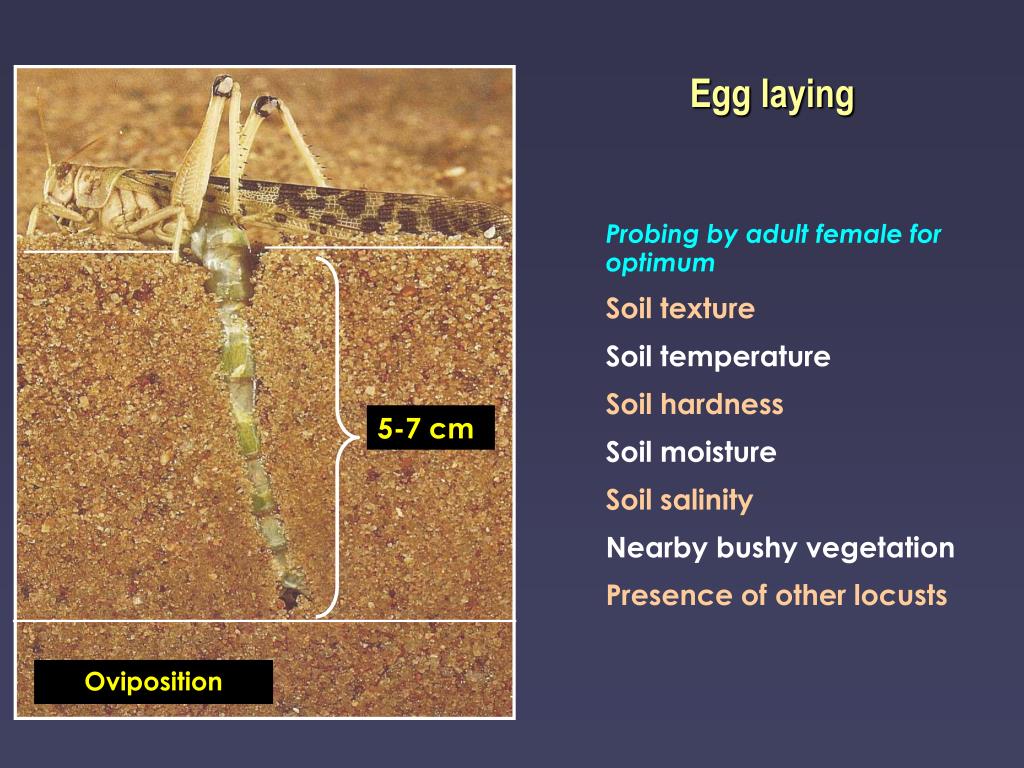 Egg laying

Probing by adult female for optimum

Soil texture

Soil temperature

Soil hardness

Soil moisture

Soil salinity

Nearby bushy vegetation

Presence of other locusts

5-7 cm

Oviposition